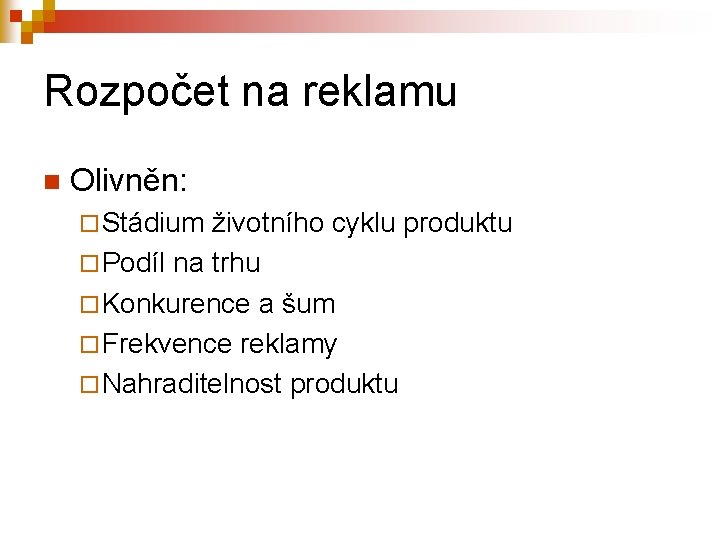 Rozpočet na reklamu

Olivněn:
Stádium životního cyklu produktu
Podíl na trhu
Konkurence a šum
Frekvence reklamy
Nahraditelnost produktu